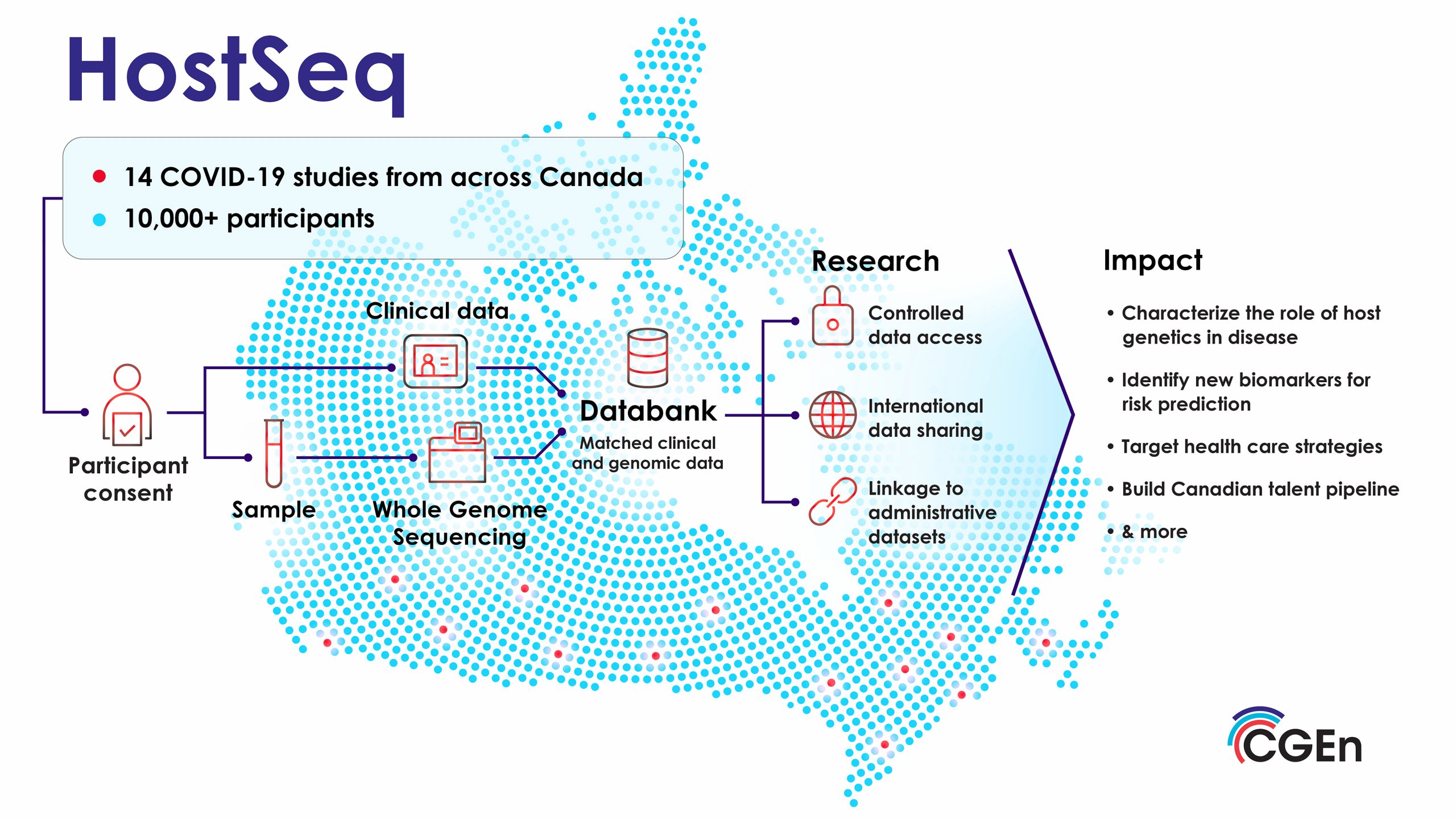 HostSeq

• 14 COVID-19 studies from across Canada
• 10,000+ participants

Participant consent

Clinical data

Sample

Whole Genome Sequencing

Databank
Matched clinical and genomic data

Research

Controlled data access

International data sharing

Linkage to administrative datasets

Impact

• Characterize the role of host genetics in disease
• Identify new biomarkers for risk prediction
• Target health care strategies
• Build Canadian talent pipeline
• & more

CGEn